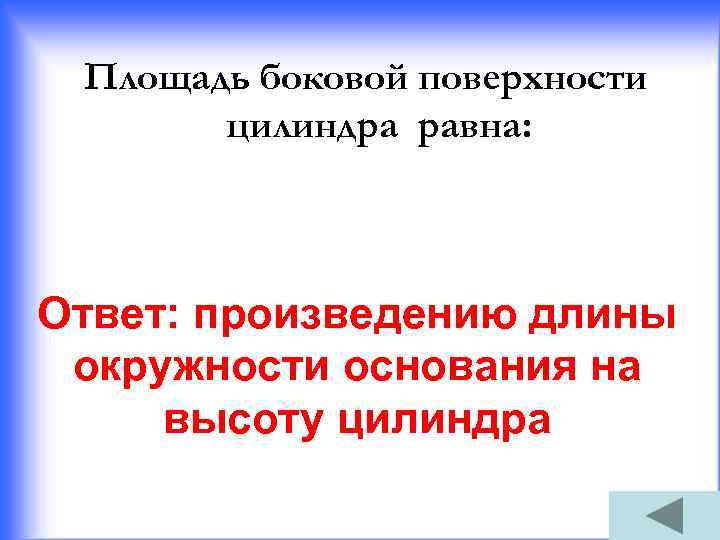 Площадь боковой поверхности цилиндра равна:

Ответ: произведению длины окружности основания на высоту цилиндра